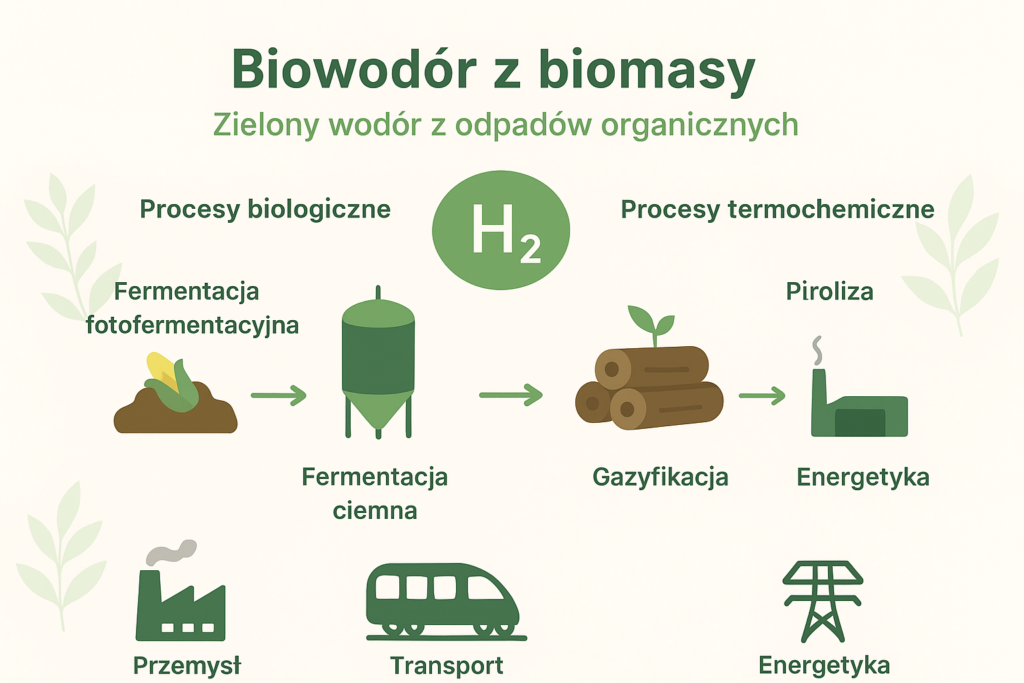 Biowodór z biomasy

Zielony wodór z odpadów organicznych

Procesy biologiczne

$H_2$

Procesy termochemiczne

Fermentacja fotofermentacyjna

Piroliza

Fermentacja ciemna

Gazyfikacja

Energetyka

Przemysł

Transport

Energetyka